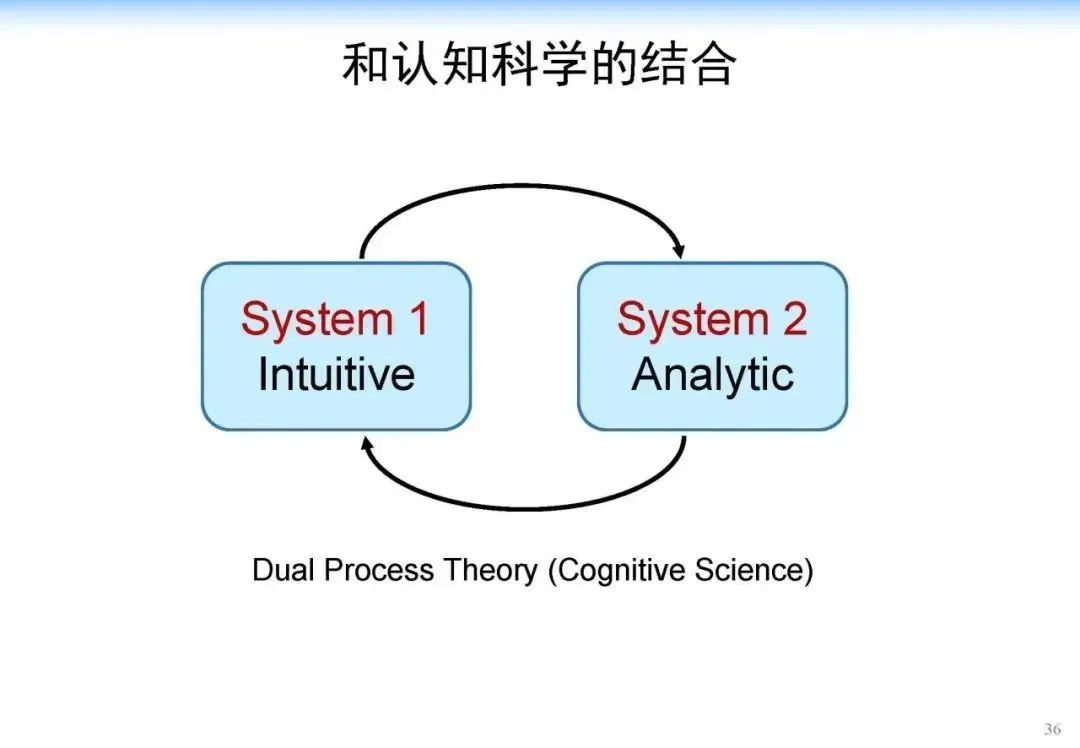 和认知科学的结合

System 1
Intuitive

System 2
Analytic

Dual Process Theory (Cognitive Science)

36